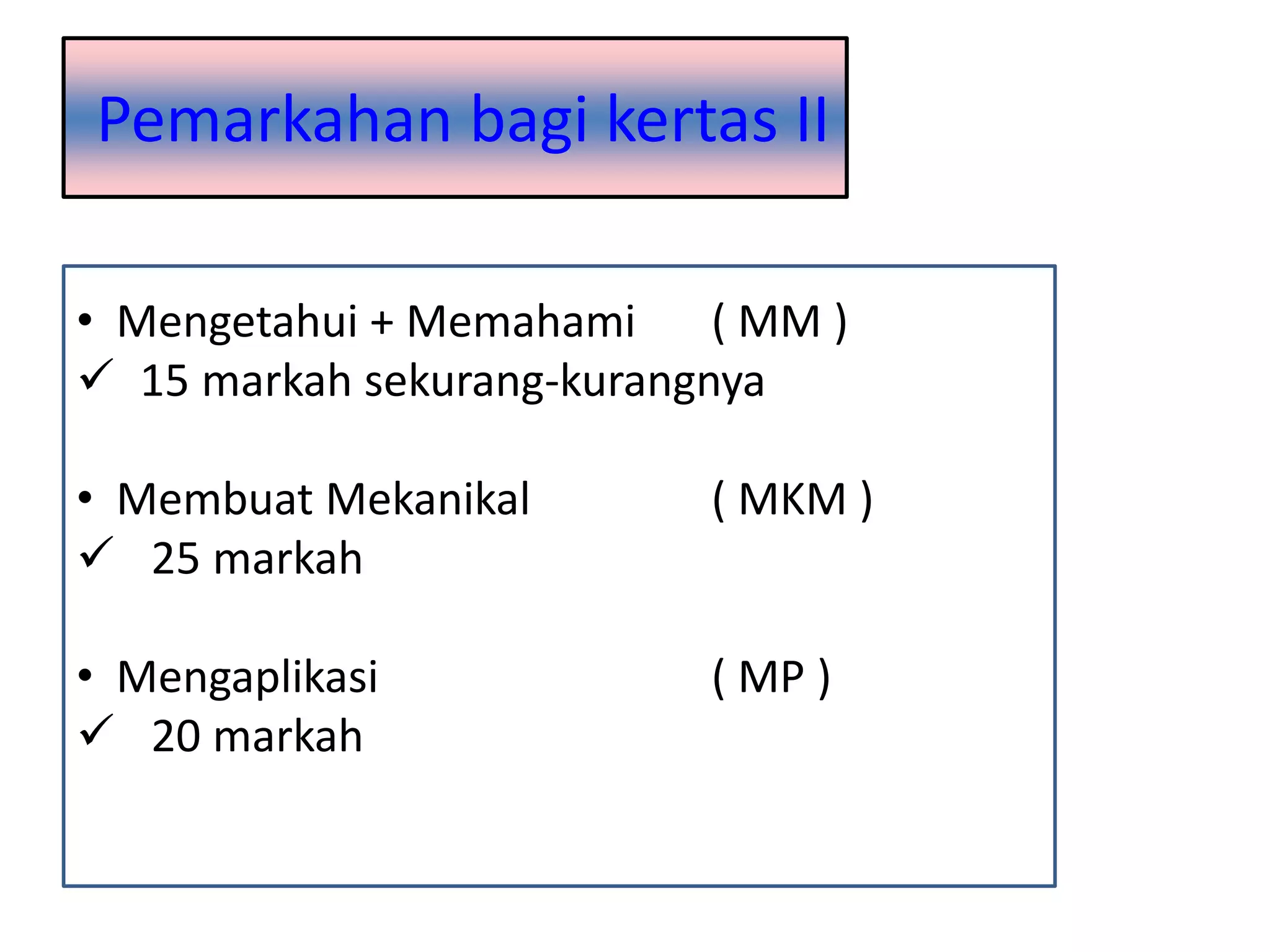 Pemarkahan bagi kertas II

• Mengetahui + Memahami ( MM )
✓ 15 markah sekurang-kurangnya

• Membuat Mekanikal ( MKM )
✓ 25 markah

• Mengaplikasi ( MP )
✓ 20 markah